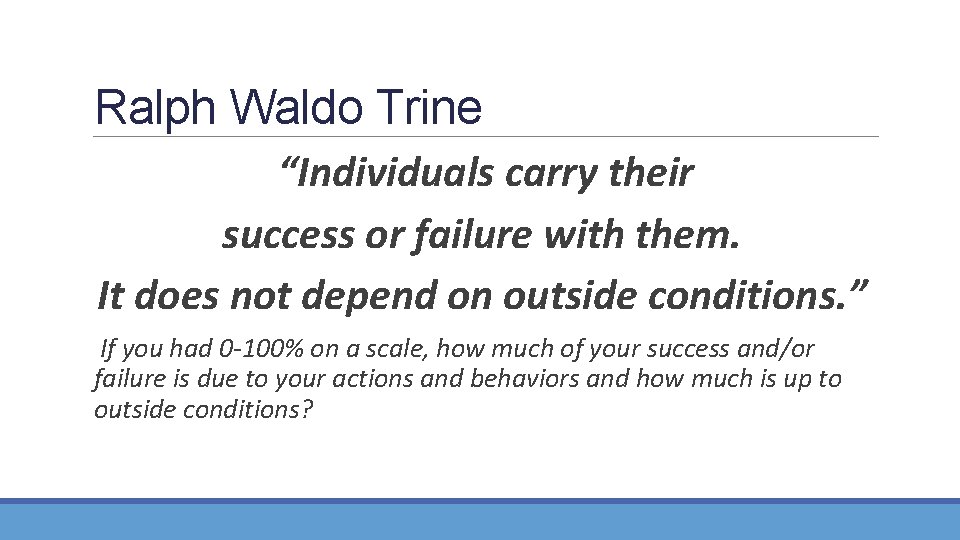 Ralph Waldo Trine

“Individuals carry their success or failure with them. It does not depend on outside conditions.”

If you had 0-100% on a scale, how much of your success and/or failure is due to your actions and behaviors and how much is up to outside conditions?